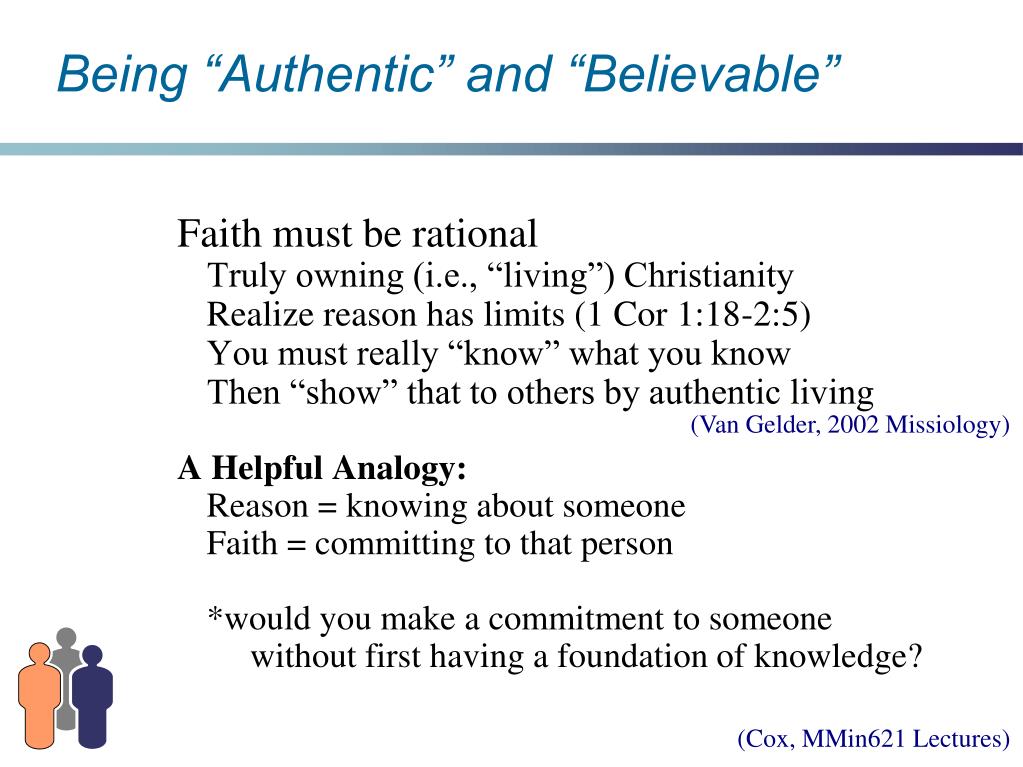 Being “Authentic” and “Believable”

Faith must be rational

Truly owning (i.e., “living”) Christianity

Realize reason has limits (1 Cor 1:18-2:5)

You must really “know” what you know

Then “show” that to others by authentic living

(Van Gelder, 2002 Missiology)

A Helpful Analogy:

Reason = knowing about someone

Faith = committing to that person

*would you make a commitment to someone without first having a foundation of knowledge?

(Cox, MMin621 Lectures)